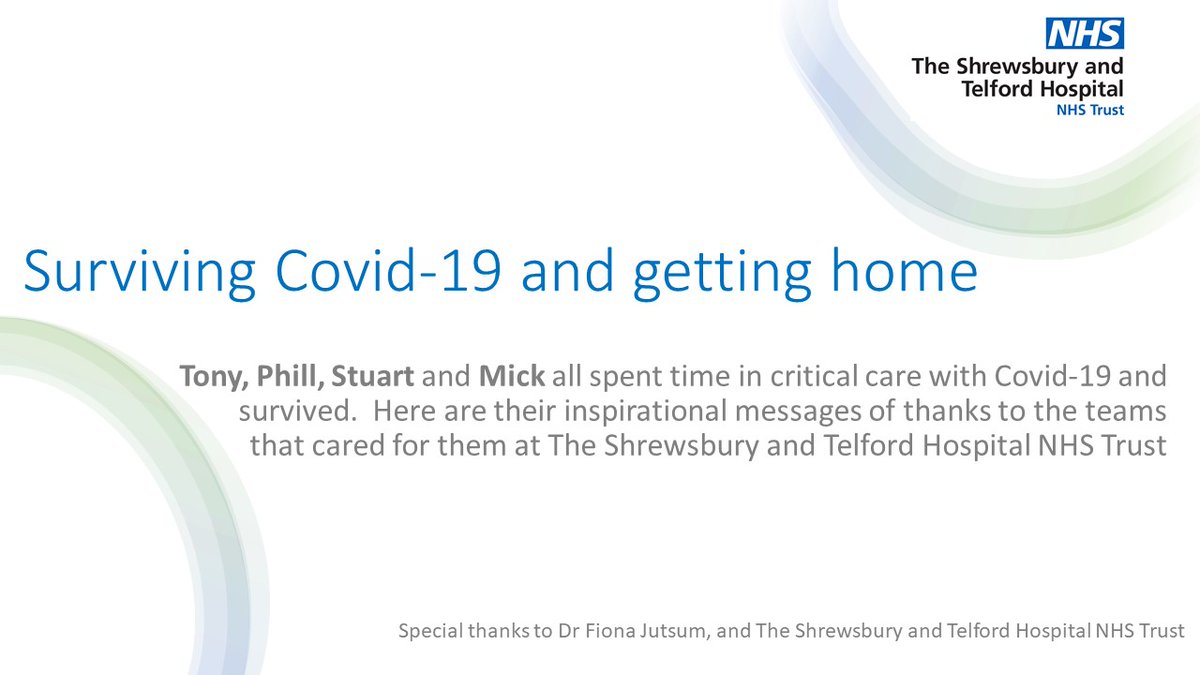 NHS
The Shrewsbury and Telford Hospital
NHS Trust

Surviving Covid-19 and getting home

Tony, Phill, Stuart and Mick all spent time in critical care with Covid-19 and survived. Here are their inspirational messages of thanks to the teams that cared for them at The Shrewsbury and Telford Hospital NHS Trust

Special thanks to Dr Fiona Jutsum, and The Shrewsbury and Telford Hospital NHS Trust